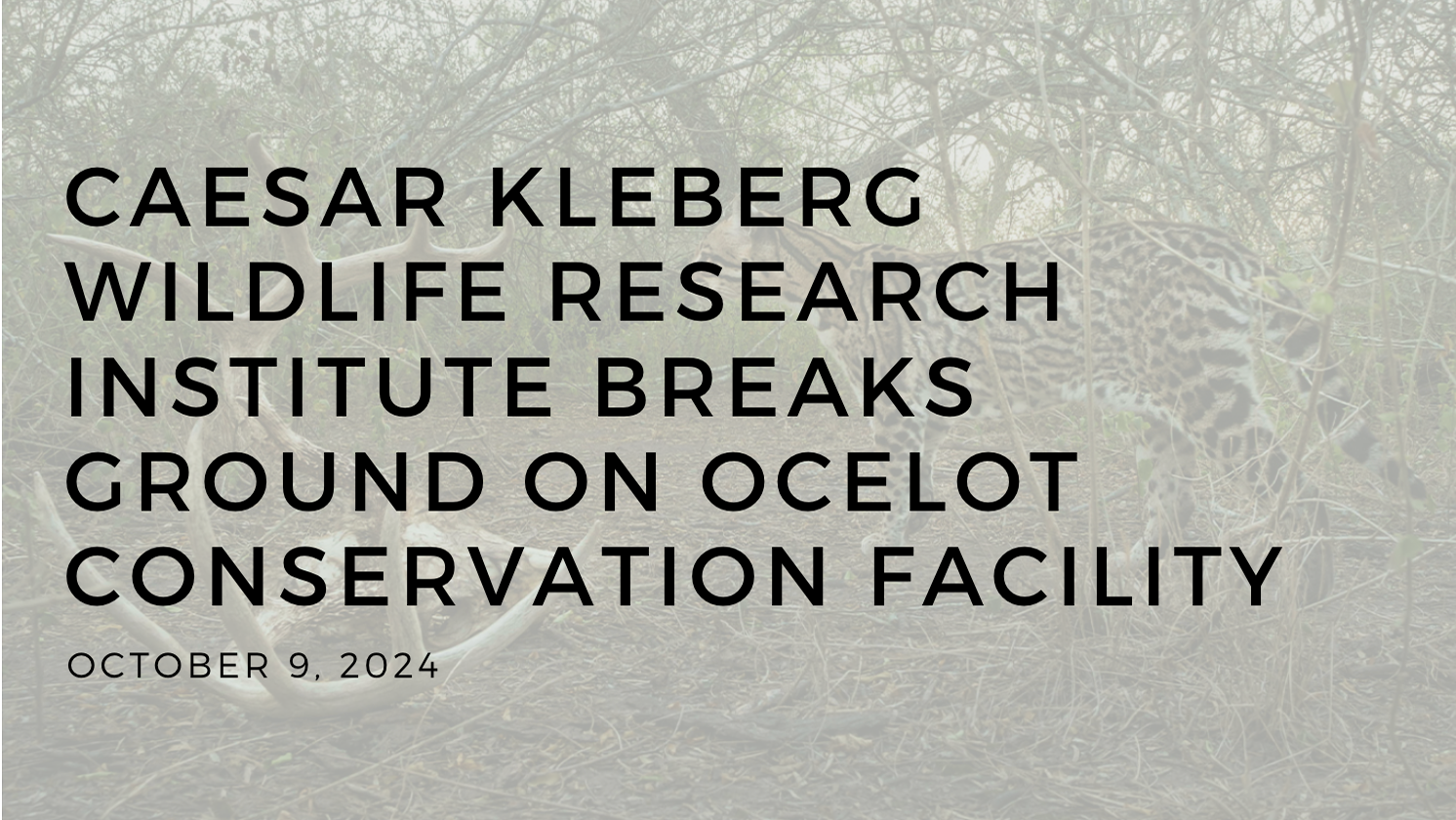 CAESAR KLEBERG WILDLIFE RESEARCH INSTITUTE BREAKS GROUND ON OCELOT CONSERVATION FACILITY

OCTOBER 9, 2024